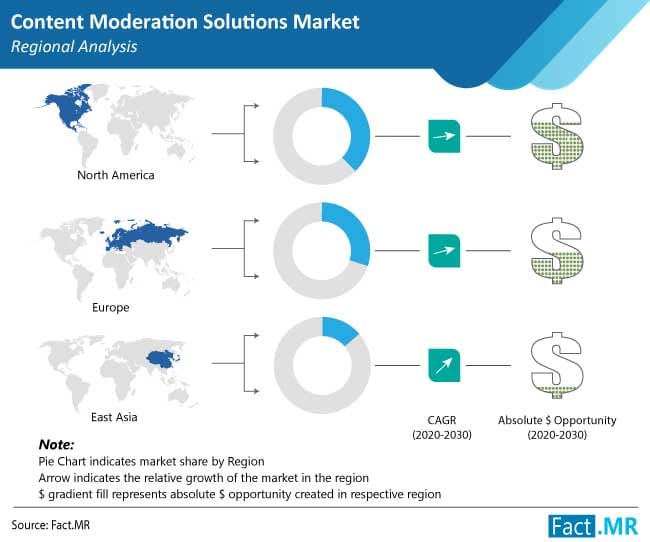 Content Moderation Solutions Market
Regional Analysis

North America

Europe

East Asia

CAGR (2020-2030)

Absolute $ Opportunity (2020-2030)

Note:
Pie Chart indicates market share by Region
Arrow indicates the relative growth of the market in the region
$ gradient fill represents absolute $ opportunity created in respective region

Source: Fact.MR

Fact.MR